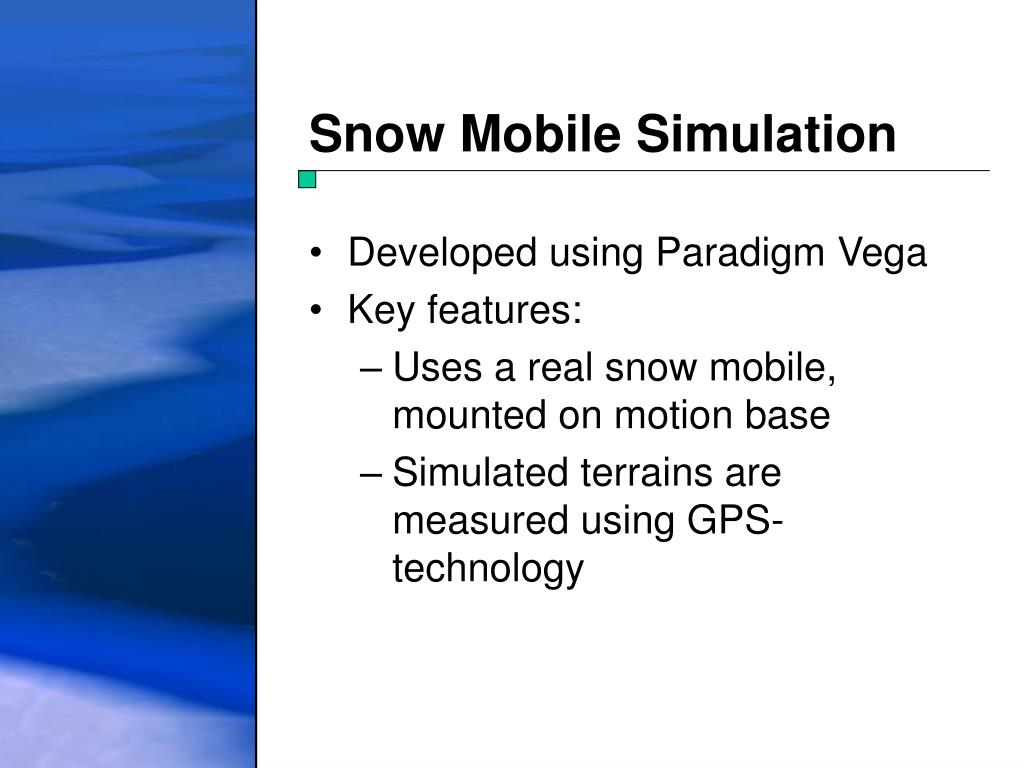 Snow Mobile Simulation

• Developed using Paradigm Vega
• Key features:
– Uses a real snow mobile, mounted on motion base
– Simulated terrains are measured using GPS-technology